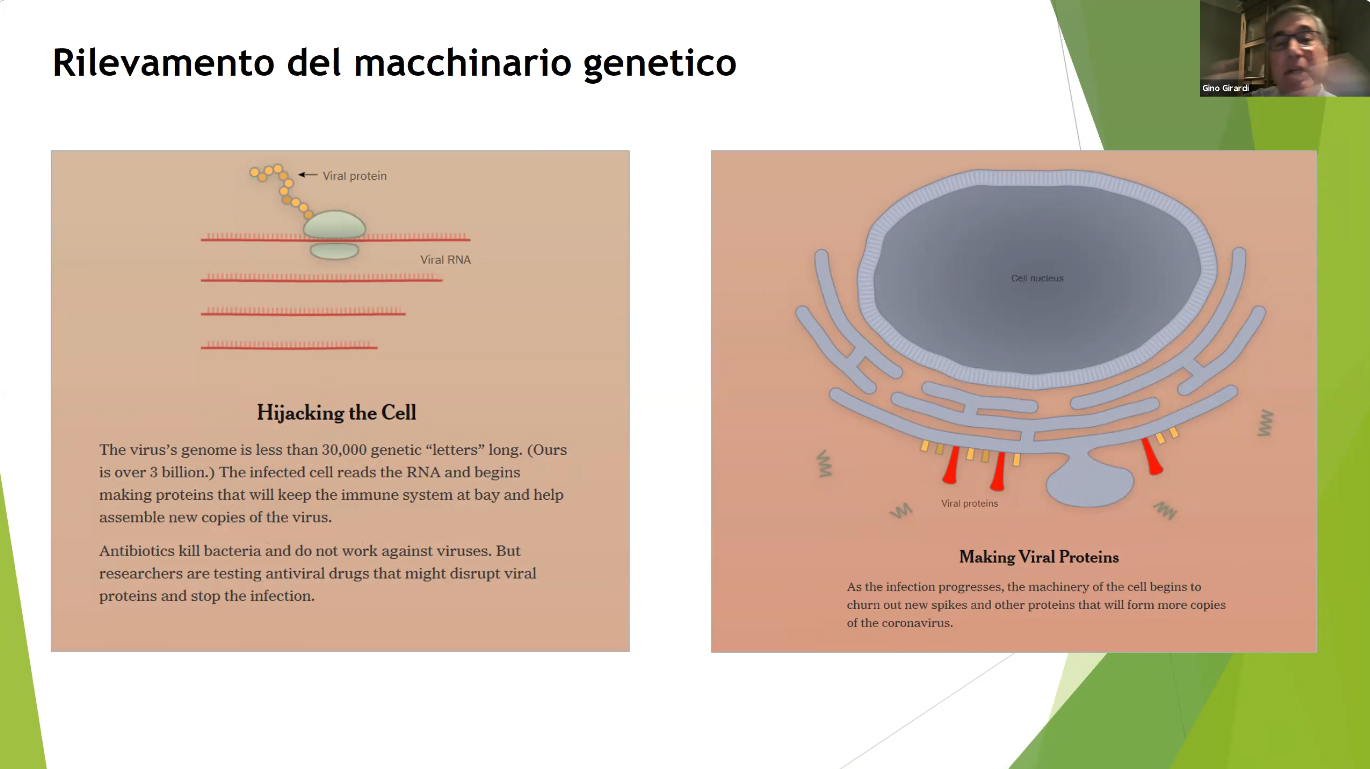 Rilevamento del macchinario genetico

Gino Girardi

Viral protein

Viral RNA

Hijacking the Cell

The virus's genome is less than 30,000 genetic "letters" long. (Ours is over 3 billion.) The infected cell reads the RNA and begins making proteins that will keep the immune system at bay and help assemble new copies of the virus.

Antibiotics kill bacteria and do not work against viruses. But researchers are testing antiviral drugs that might disrupt viral proteins and stop the infection.

Cell nucleus

Viral proteins

Making Viral Proteins

As the infection progresses, the machinery of the cell begins to churn out new spikes and other proteins that will form more copies of the coronavirus.